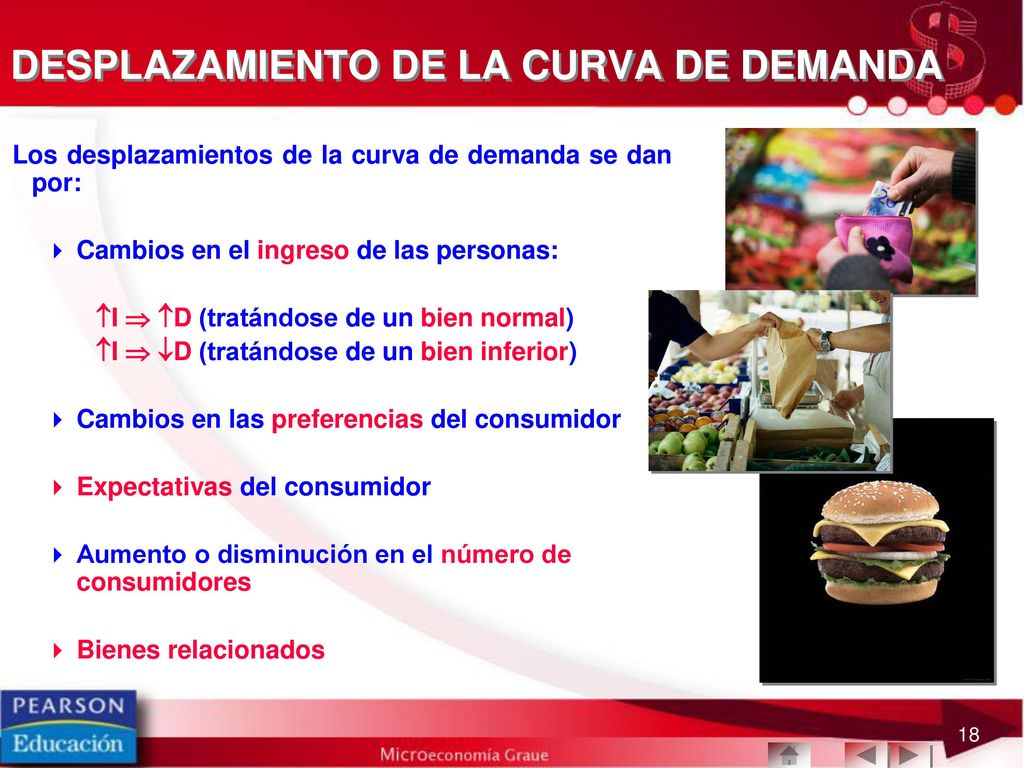 DESPLAZAMIENTO DE LA CURVA DE DEMANDA

Los desplazamientos de la curva de demanda se dan por:

Cambios en el ingreso de las personas:

$\uparrow$I $\Rightarrow$ $\uparrow$D (tratándose de un bien normal)
$\uparrow$I $\Rightarrow$ $\downarrow$D (tratándose de un bien inferior)

Cambios en las preferencias del consumidor

Expectativas del consumidor

Aumento o disminución en el número de consumidores

Bienes relacionados

PEARSON
Educación

Microeconomía Graue

18